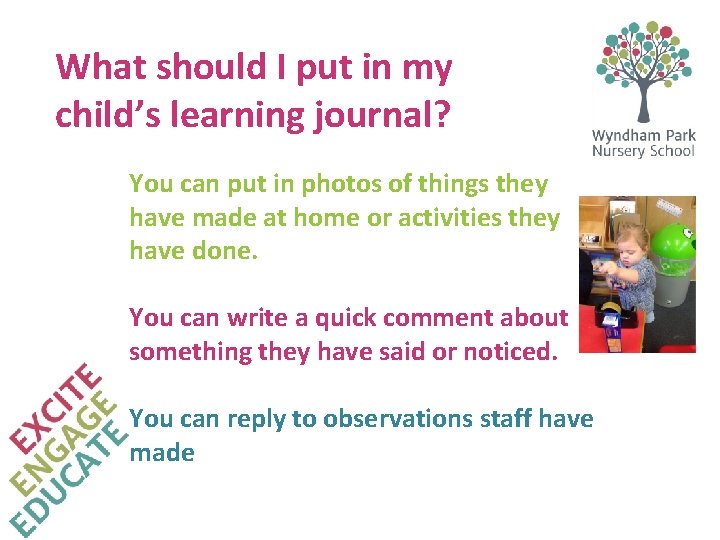 What should I put in my child's learning journal?

Wyndham Park Nursery School

You can put in photos of things they have made at home or activities they have done.

You can write a quick comment about something they have said or noticed.

You can reply to observations staff have made

EXCITE
ENGAGE
EDUCATE